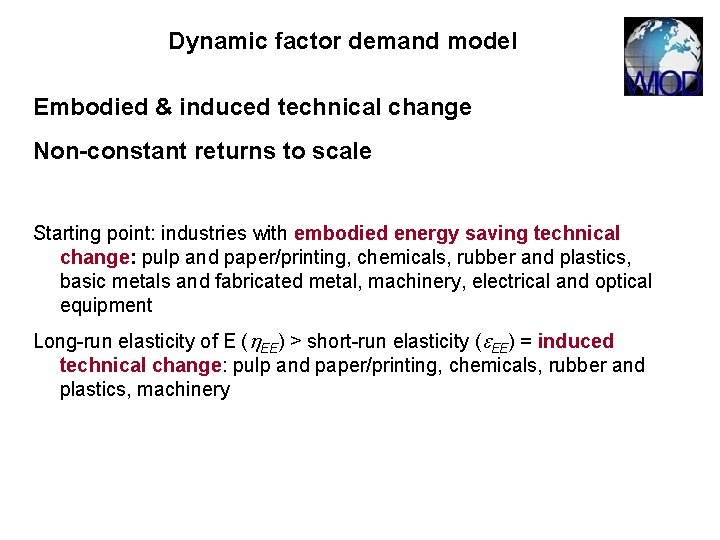 Dynamic factor demand model

WIOD

Embodied & induced technical change

Non-constant returns to scale

Starting point: industries with embodied energy saving technical change: pulp and paper/printing, chemicals, rubber and plastics, basic metals and fabricated metal, machinery, electrical and optical equipment

Long-run elasticity of E ($\eta_{EE}$) > short-run elasticity ($\varepsilon_{EE}$) = induced technical change: pulp and paper/printing, chemicals, rubber and plastics, machinery